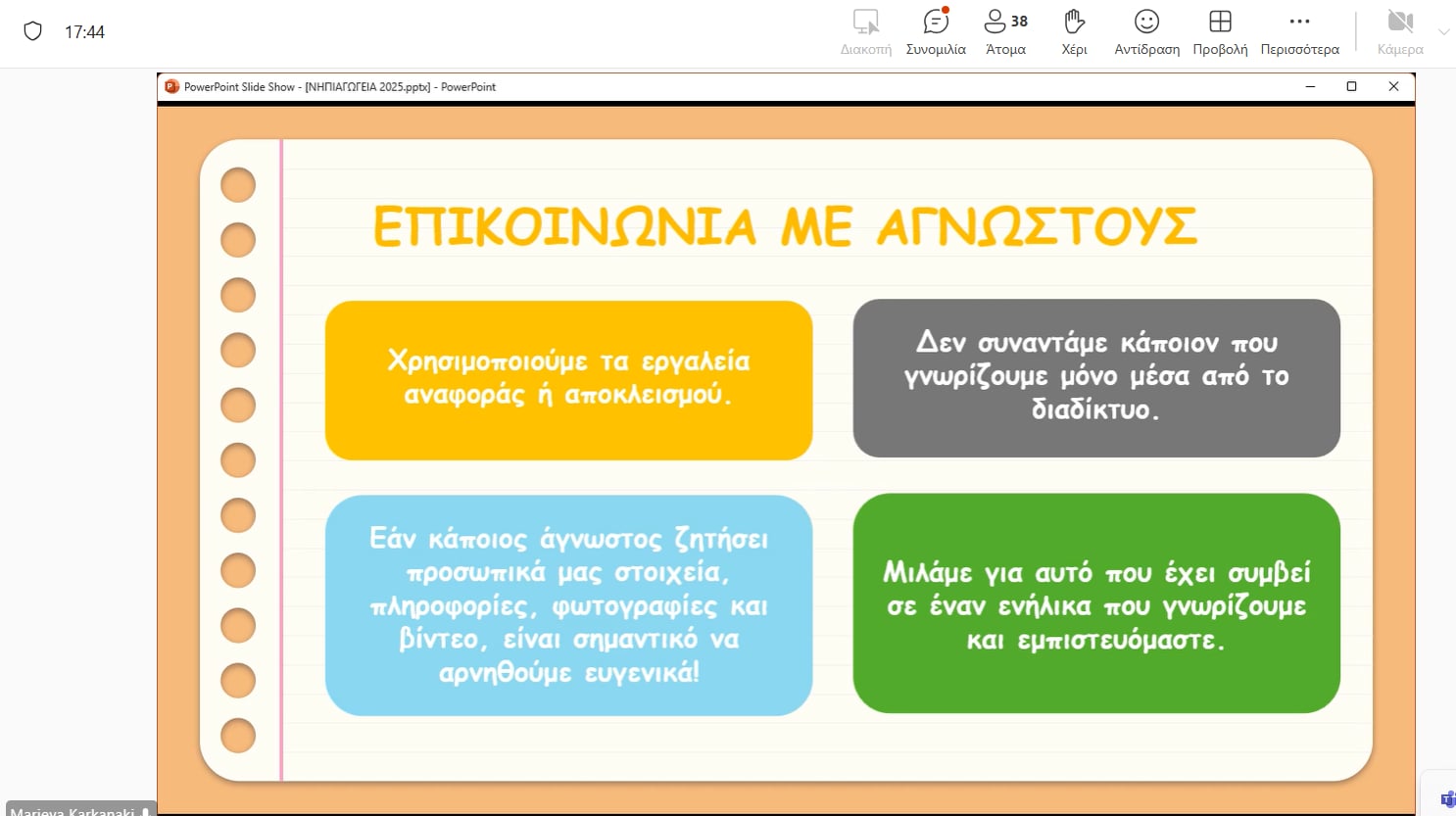 17:44

Διακοπή Συνομιλία 38 Άτομα Χέρι Αντίδραση Προβολή Περισσότερα Κάμερα

PowerPoint Slide Show - [ΝΗΠΙΑΓΩΓΕΙΑ 2025.pptx] - PowerPoint

ΕΠΙΚΟΙΝΩΝΙΑ ΜΕ ΑΓΝΩΣΤΟΥΣ

Χρησιμοποιούμε τα εργαλεία αναφοράς ή αποκλεισμού.

Δεν συναντάμε κάποιον που γνωρίζουμε μόνο μέσα από το διαδίκτυο.

Εάν κάποιος άγνωστος ζητήσει προσωπικά μας στοιχεία, πληροφορίες, φωτογραφίες και βίντεο, είναι σημαντικό να αρνηθούμε ευγενικά!

Μιλάμε για αυτό που έχει συμβεί σε έναν ενήλικα που γνωρίζουμε και εμπιστευόμαστε.

Marieva Karkanaki